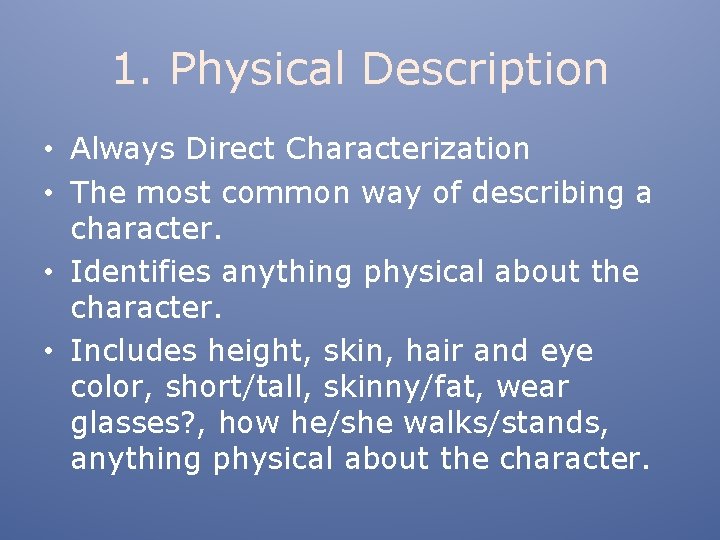 1. Physical Description

• Always Direct Characterization
• The most common way of describing a character.
• Identifies anything physical about the character.
• Includes height, skin, hair and eye color, short/tall, skinny/fat, wear glasses?, how he/she walks/stands, anything physical about the character.